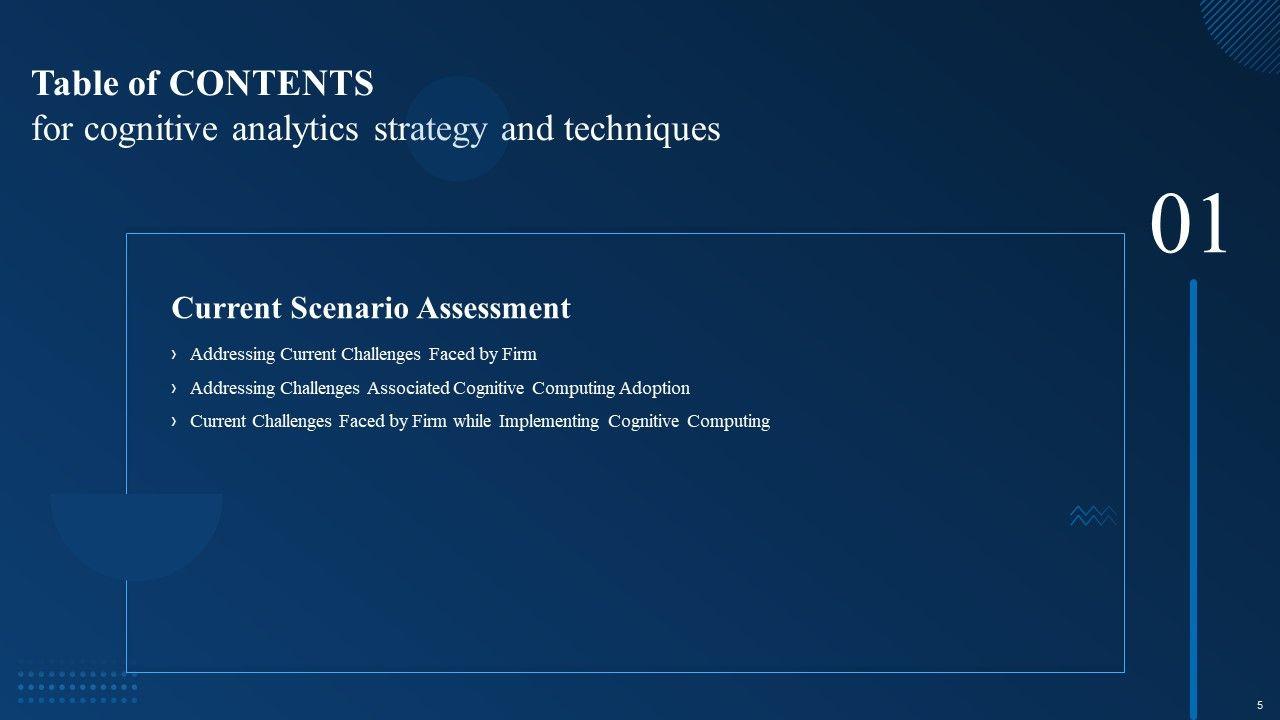 Table of CONTENTS
for cognitive analytics strategy and techniques

01

Current Scenario Assessment

› Addressing Current Challenges Faced by Firm
› Addressing Challenges Associated Cognitive Computing Adoption
› Current Challenges Faced by Firm while Implementing Cognitive Computing

5